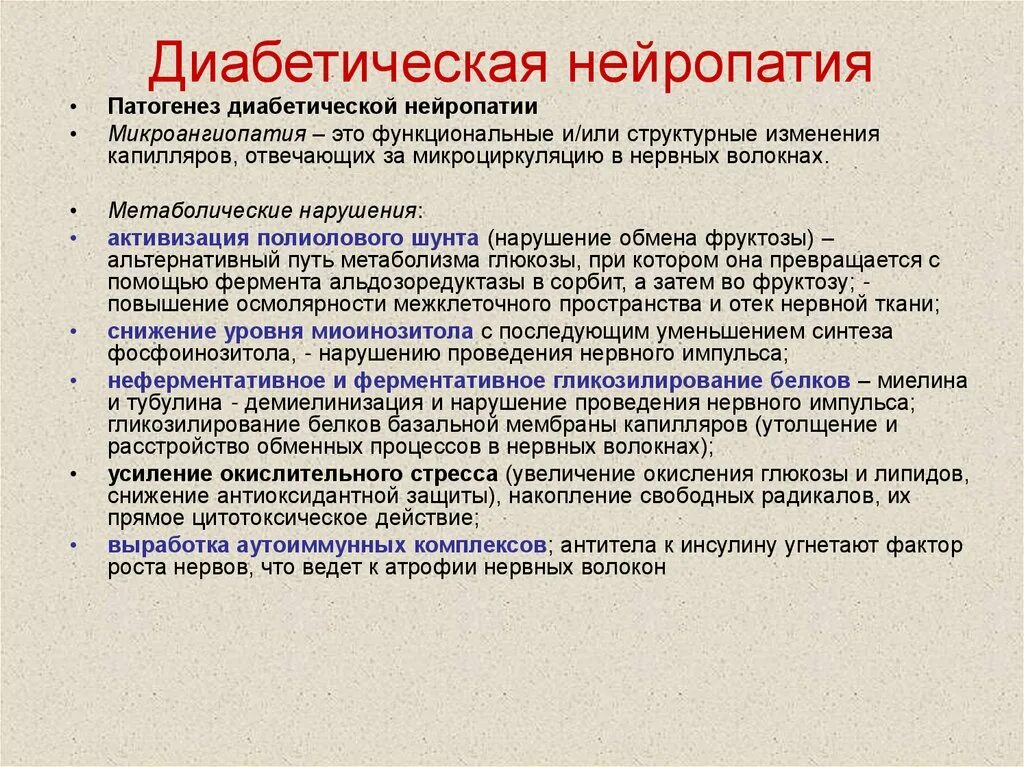 Диабетическая нейропатия

• Патогенез диабетической нейропатии
• Микроангиопатия – это функциональные и/или структурные изменения капилляров, отвечающих за микроциркуляцию в нервных волокнах.

• Метаболические нарушения:
• активизация полиолового шунта (нарушение обмена фруктозы) – альтернативный путь метаболизма глюкозы, при котором она превращается с помощью фермента альдозоредуктазы в сорбит, а затем во фруктозу; - повышение осмолярности межклеточного пространства и отек нервной ткани;
• снижение уровня миоинозитола с последующим уменьшением синтеза фосфоинозитола, - нарушению проведения нервного импульса;
• неферментативное и ферментативное гликозилирование белков – миелина и тубулина - демиелинизация и нарушение проведения нервного импульса; гликозилирование белков базальной мембраны капилляров (утолщение и расстройство обменных процессов в нервных волокнах);
• усиление окислительного стресса (увеличение окисления глюкозы и липидов, снижение антиоксидантной защиты), накопление свободных радикалов, их прямое цитотоксическое действие;
• выработка аутоиммунных комплексов; антитела к инсулину угнетают фактор роста нервов, что ведет к атрофии нервных волокон